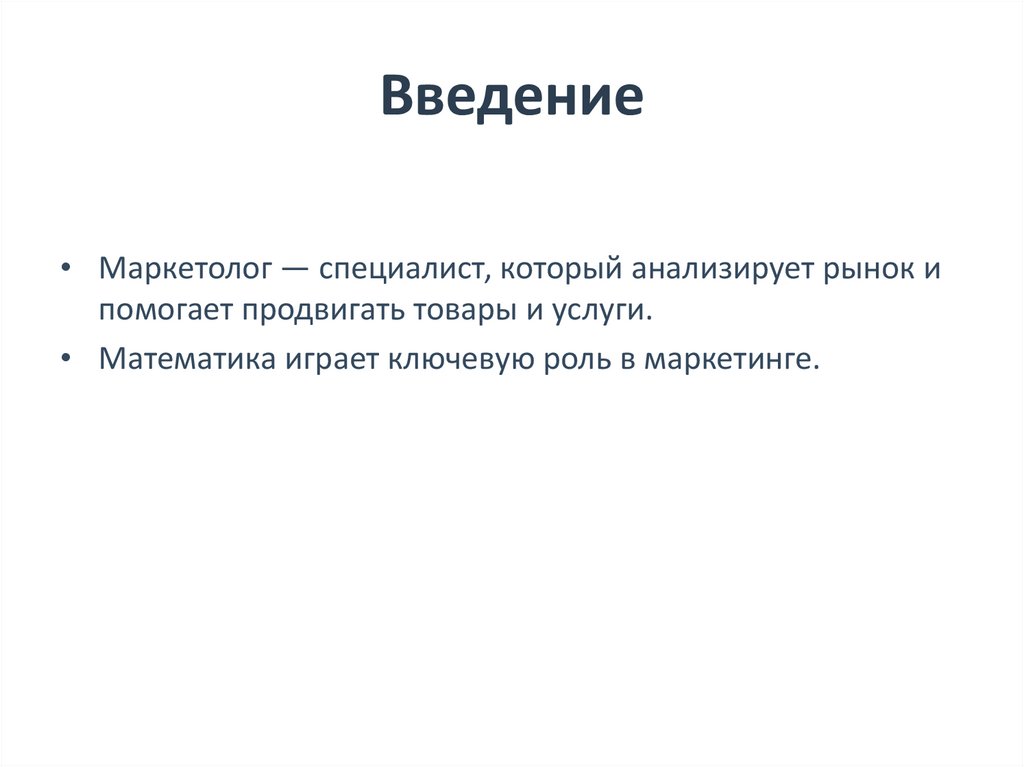 Введение

• Маркетолог — специалист, который анализирует рынок и помогает продвигать товары и услуги.

• Математика играет ключевую роль в маркетинге.